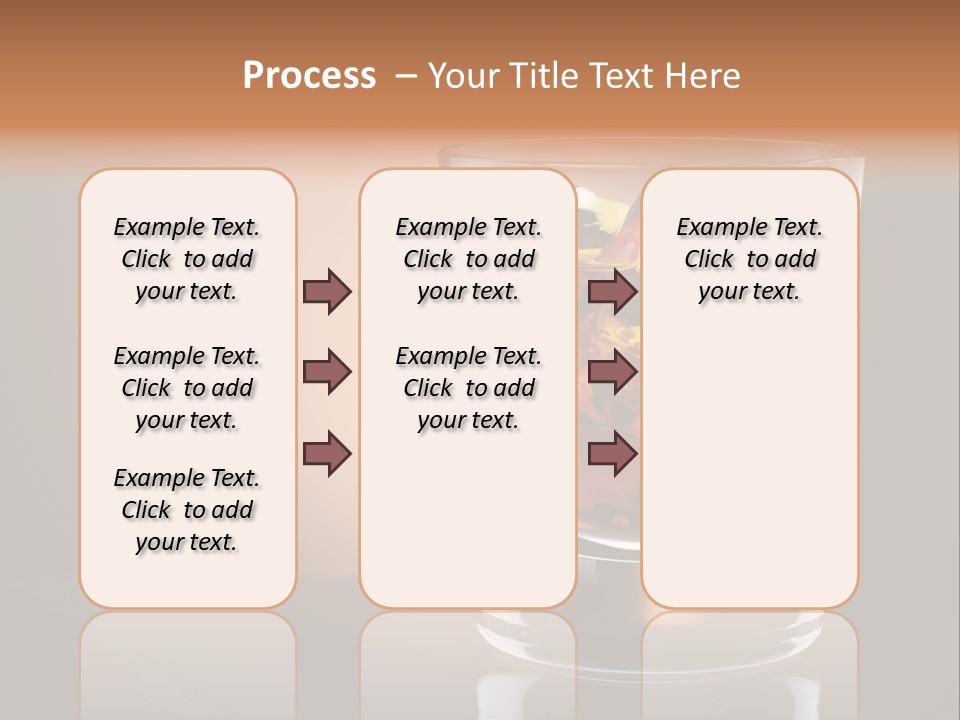 Process – Your Title Text Here

Example Text. Click to add your text.

Example Text. Click to add your text.

Example Text. Click to add your text.

Example Text. Click to add your text.

Example Text. Click to add your text.

Example Text. Click to add your text.